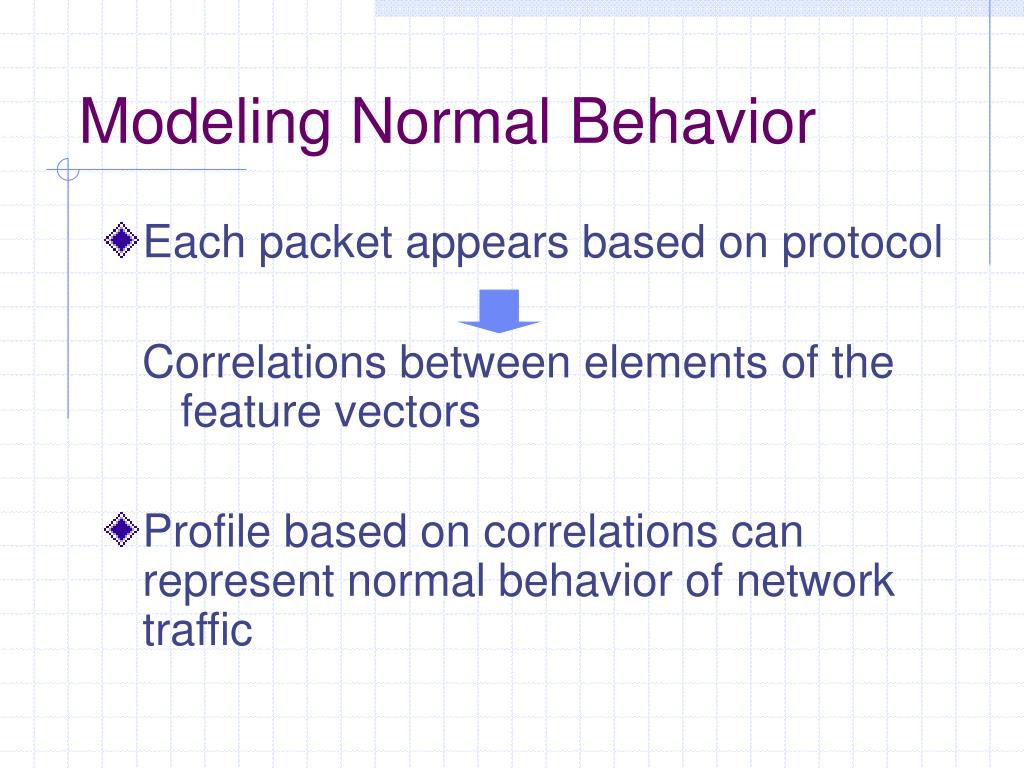 Modeling Normal Behavior

Each packet appears based on protocol

Correlations between elements of the feature vectors

Profile based on correlations can represent normal behavior of network traffic